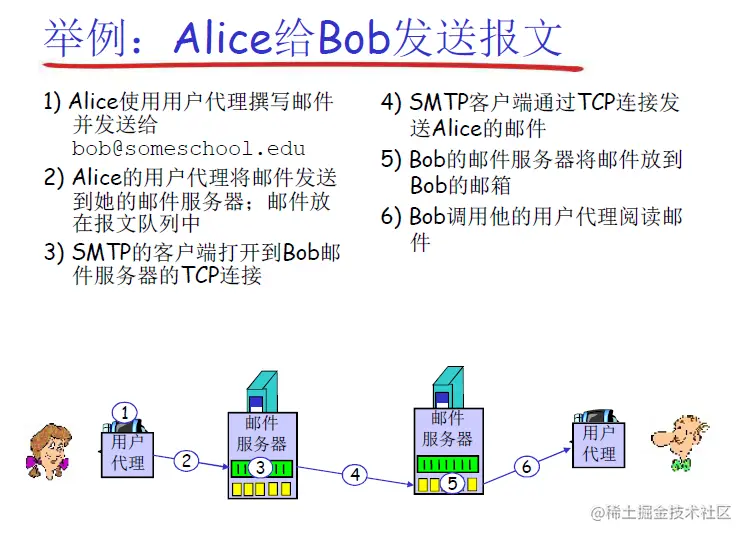 举例：Alice给Bob发送报文

1) Alice使用用户代理撰写邮件并发送给 bob@someschool.edu

2) Alice的用户代理将邮件发送到她的邮件服务器；邮件放在报文队列中

3) SMTP的客户端打开到Bob邮件服务器的TCP连接

4) SMTP客户端通过TCP连接发送Alice的邮件

5) Bob的邮件服务器将邮件放到Bob的邮箱

6) Bob调用他的用户代理阅读邮件

1
用户代理
2
邮件服务器
3
4
邮件服务器
5
6
用户代理

@稀土掘金技术社区